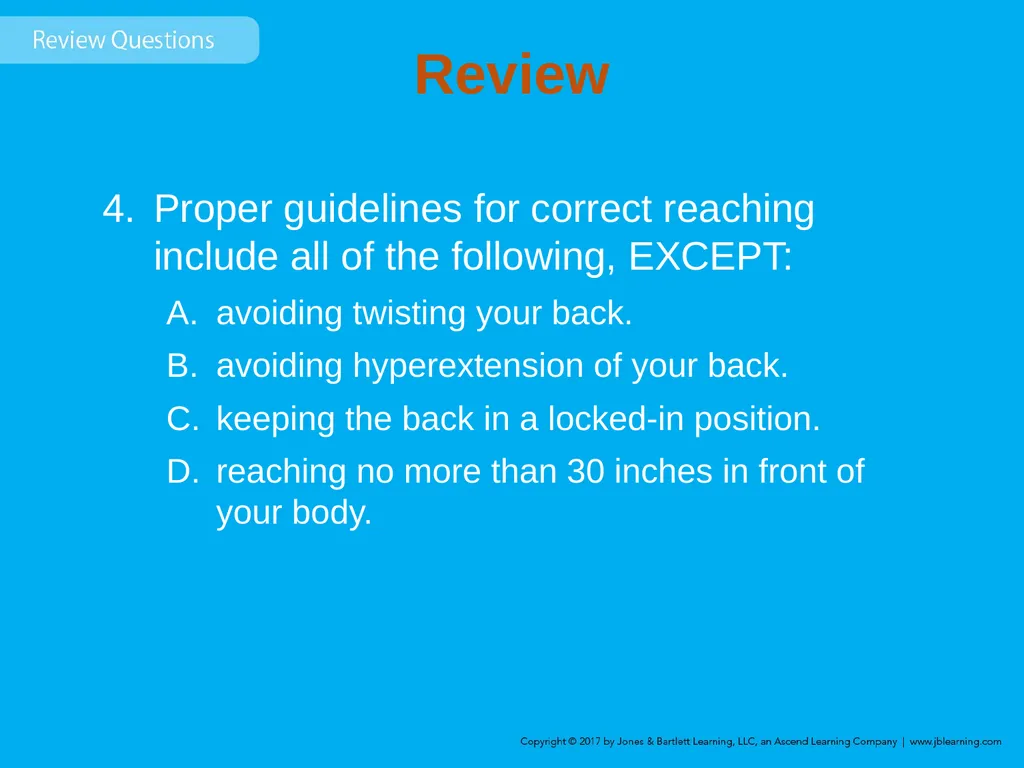 Review Questions

Review

4. Proper guidelines for correct reaching include all of the following, EXCEPT:

A. avoiding twisting your back.

B. avoiding hyperextension of your back.

C. keeping the back in a locked-in position.

D. reaching no more than 30 inches in front of your body.

Copyright © 2017 by Jones & Bartlett Learning, LLC, an Ascend Learning Company | www.jblearning.com